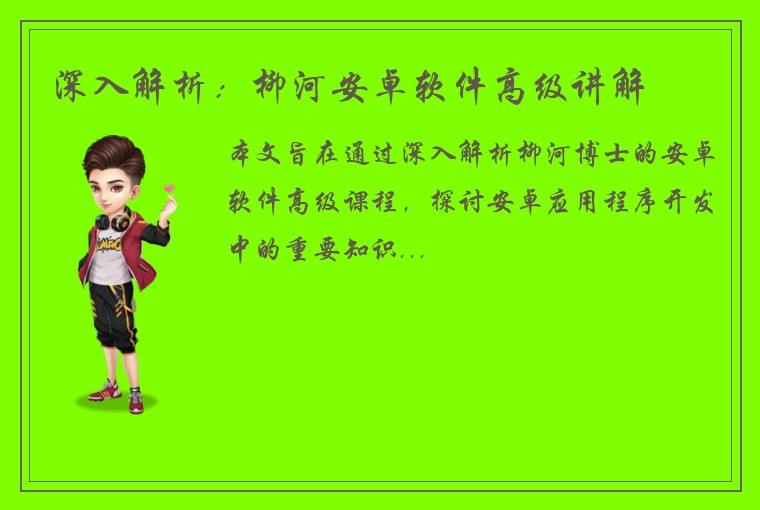 深入解析：柳河安卓软件高级讲解

本文旨在通过深入解析柳河博士的安卓软件高级课程，探讨安卓应用程序开发中的重要知识...